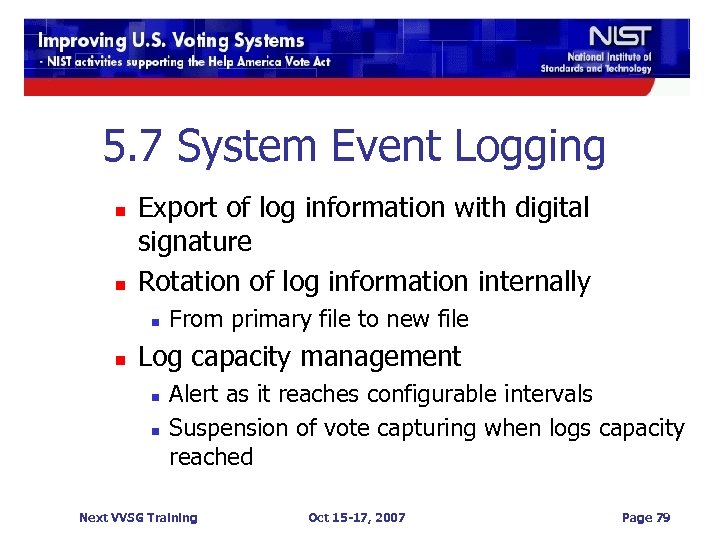 Improving U.S. Voting Systems
- NIST activities supporting the Help America Vote Act

NIST
National Institute of Standards and Technology

5.7 System Event Logging

- Export of log information with digital signature
- Rotation of log information internally
  - From primary file to new file
- Log capacity management
  - Alert as it reaches configurable intervals
  - Suspension of vote capturing when logs capacity reached

Next VVSG Training  Oct 15-17, 2007  Page 79